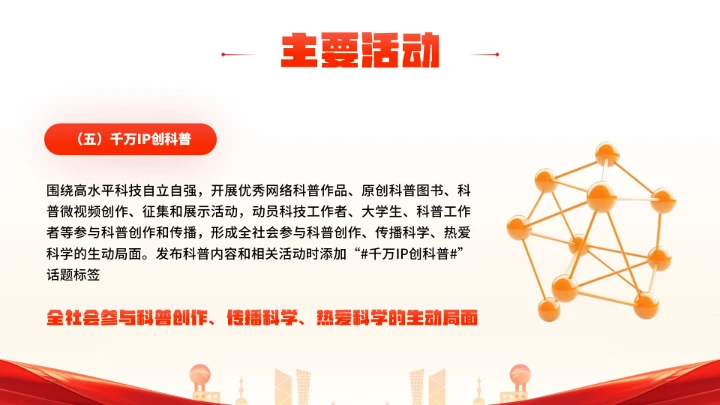 主要活动

（五）千万IP创科普

围绕高水平科技自立自强，开展优秀网络科普作品、原创科普图书、科普微视频创作、征集和展示活动，动员科技工作者、大学生、科普工作者等参与科普创作和传播，形成全社会参与科普创作、传播科学、热爱科学的生动局面。发布科普内容和相关活动时添加“#千万IP创科普#”话题标签

全社会参与科普创作、传播科学、热爱科学的生动局面